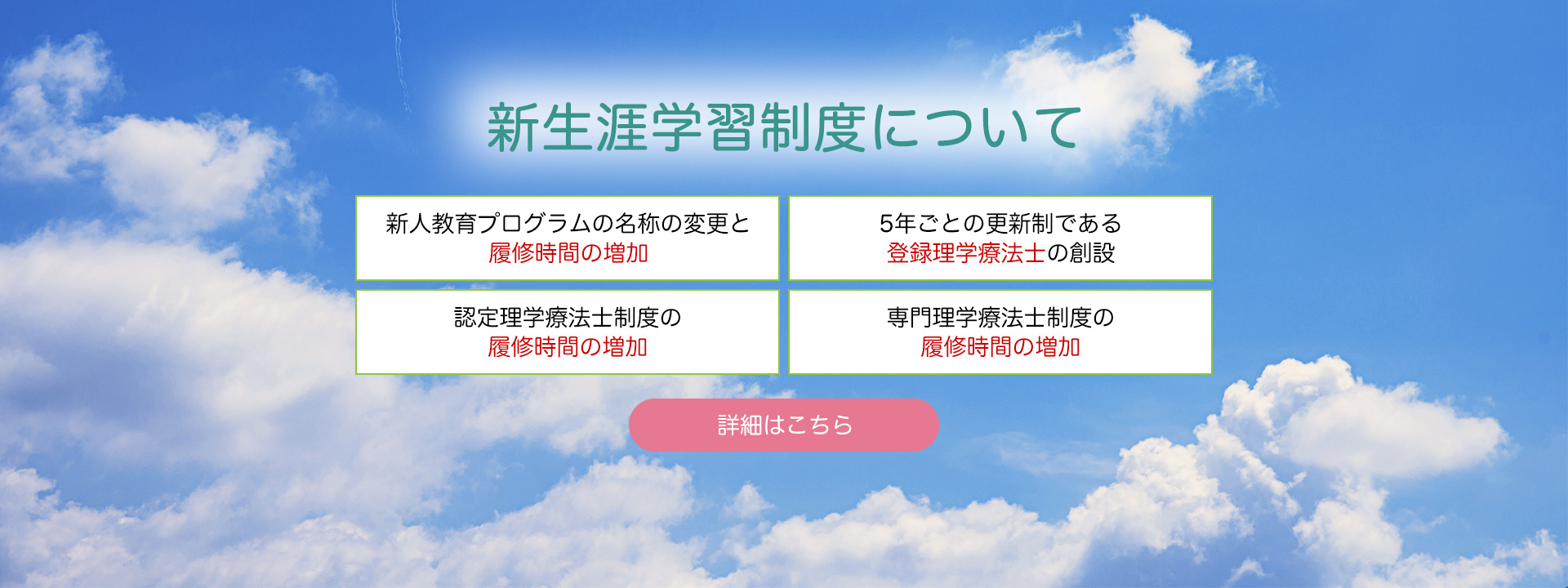 新生涯学習制度について

新人教育プログラムの名称の変更と
履修時間の増加

5年ごとの更新制である
登録理学療法士の創設

認定理学療法士制度の
履修時間の増加

専門理学療法士制度の
履修時間の増加

詳細はこちら